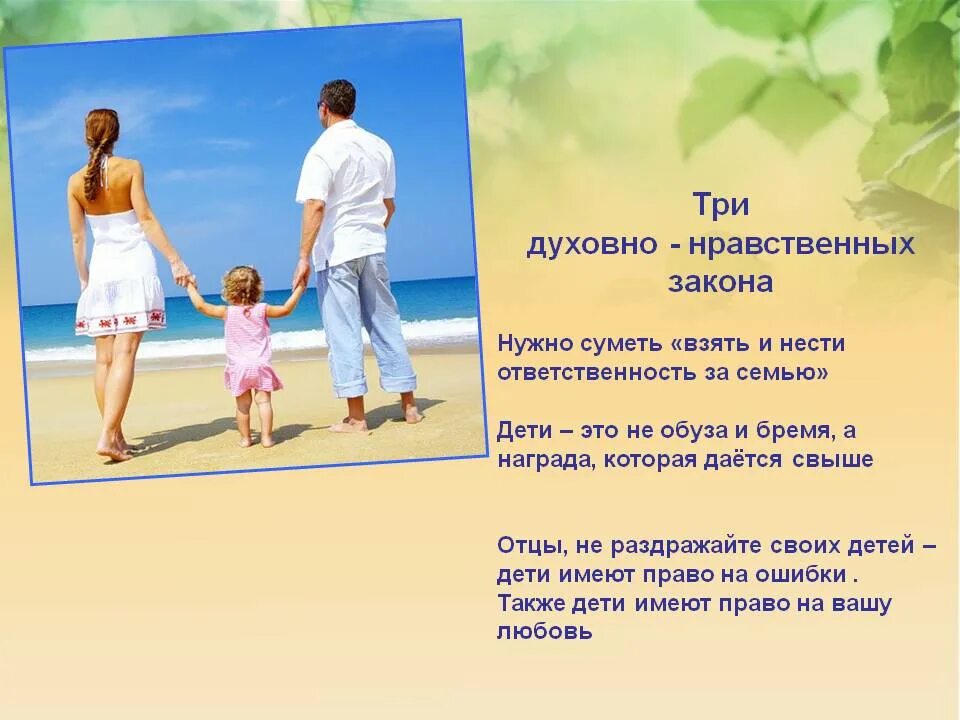 Три
духовно - нравственных
закона

Нужно суметь «взять и нести ответственность за семью»

Дети – это не обуза и бремя, а награда, которая даётся свыше

Отцы, не раздражайте своих детей – дети имеют право на ошибки .
Также дети имеют право на вашу любовь